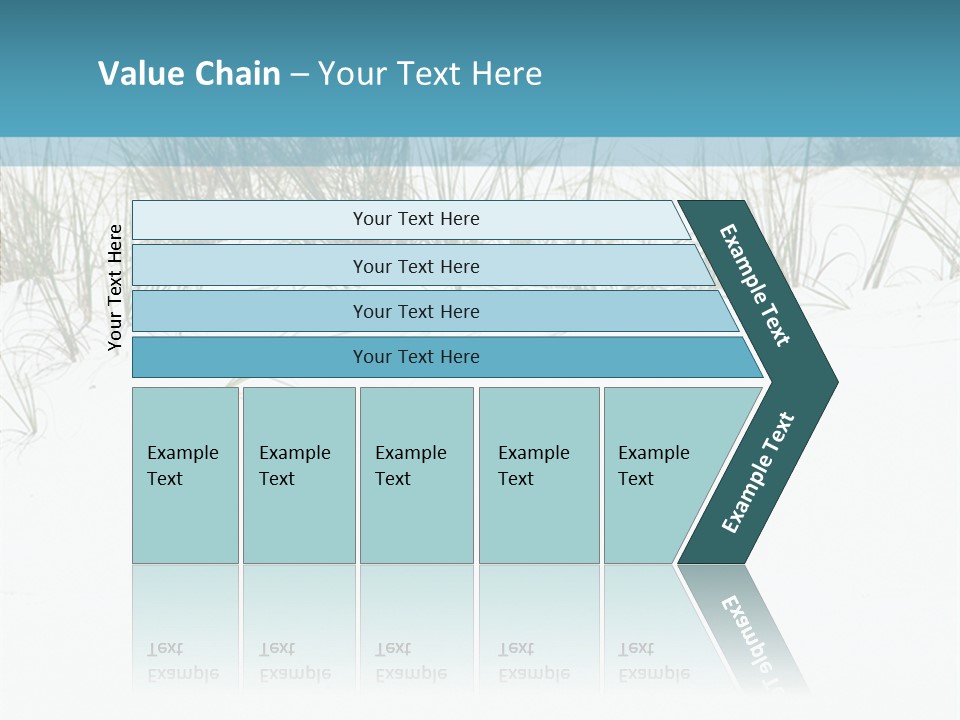 Value Chain – Your Text Here

Your Text Here

Your Text Here

Your Text Here

Your Text Here

Your Text Here

Example Text

Example Text

Example Text

Example Text

Example Text

Example Text

Example Text